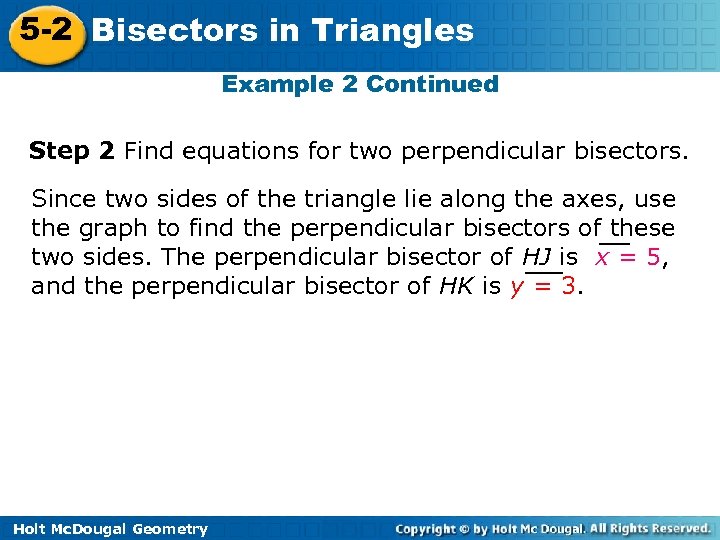 5-2 Bisectors in Triangles

Example 2 Continued

Step 2 Find equations for two perpendicular bisectors.

Since two sides of the triangle lie along the axes, use the graph to find the perpendicular bisectors of these two sides. The perpendicular bisector of $\overline{HJ}$ is $x = 5$, and the perpendicular bisector of $\overline{HK}$ is $y = 3$.

Holt McDougal Geometry

Copyright © by Holt Mc Dougal. All Rights Reserved.